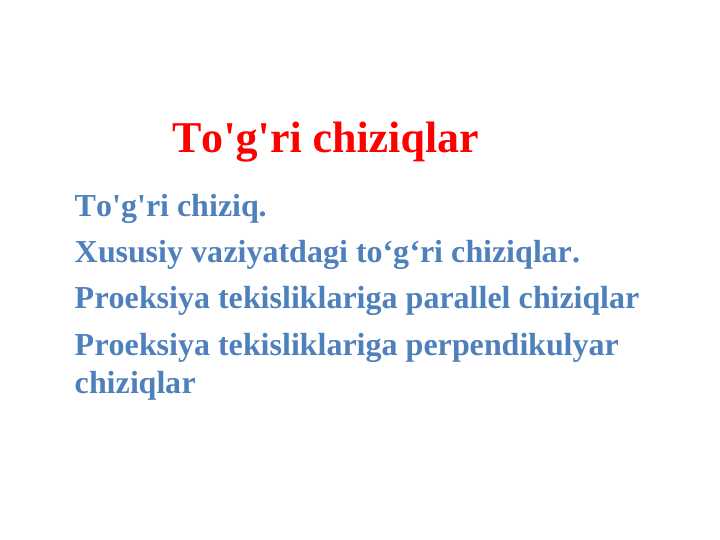 To'g'ri chiziqlar

To'g'ri chiziq.

Xususiy vaziyatdagi to‘g‘ri chiziqlar.

Proeksiya tekisliklariga parallel chiziqlar

Proeksiya tekisliklariga perpendikulyar chiziqlar